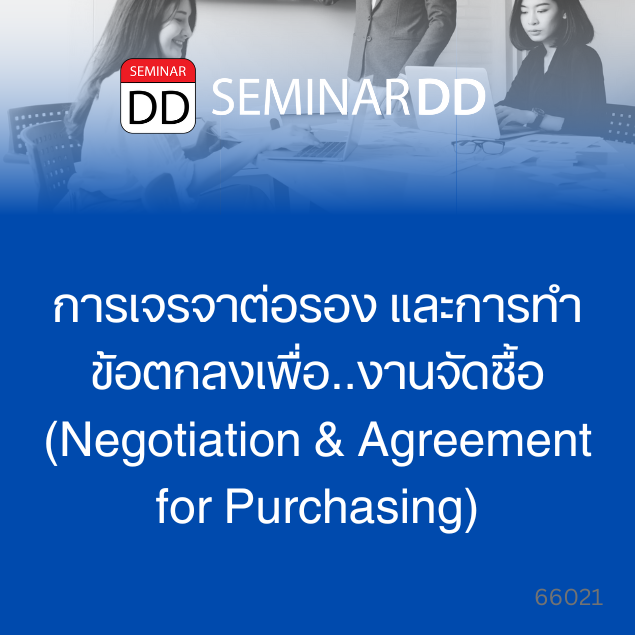 SEMINAR
DD
SEMINARDD

การเจรจาต่อรอง และการทำข้อตกลงเพื่อ..งานจัดซื้อ (Negotiation & Agreement for Purchasing)

66021